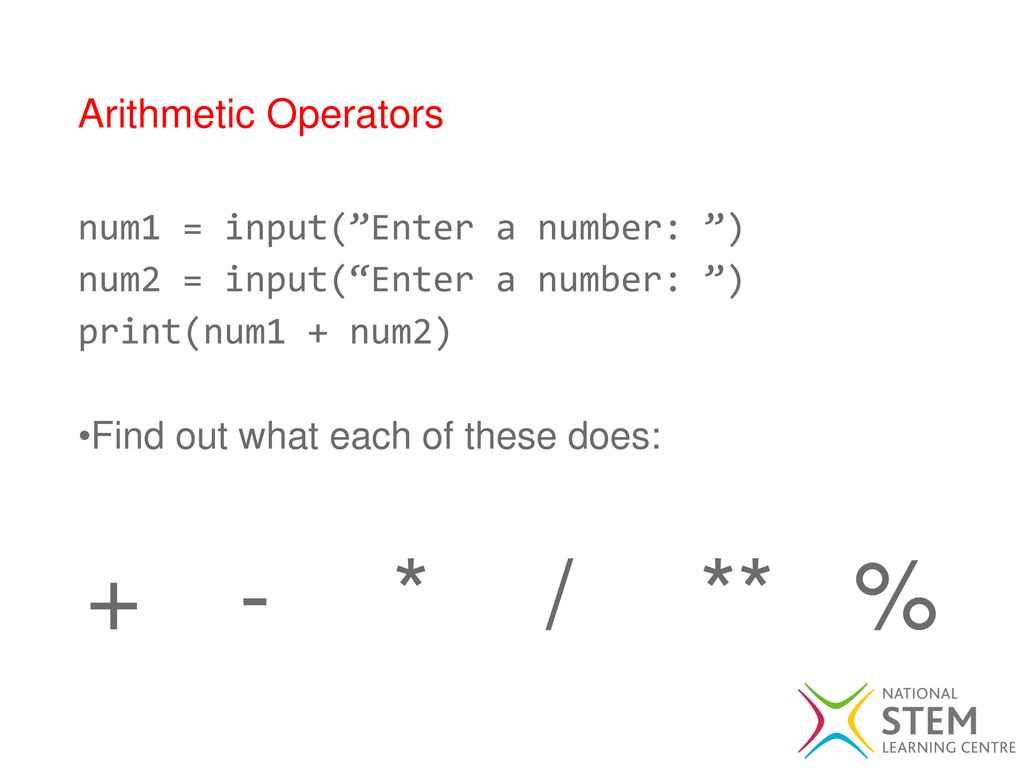 Arithmetic Operators

num1 = input(”Enter a number: ”)
num2 = input(“Enter a number: ”)
print(num1 + num2)

•Find out what each of these does:

+ - * / ** %

NATIONAL
STEM
LEARNING CENTRE